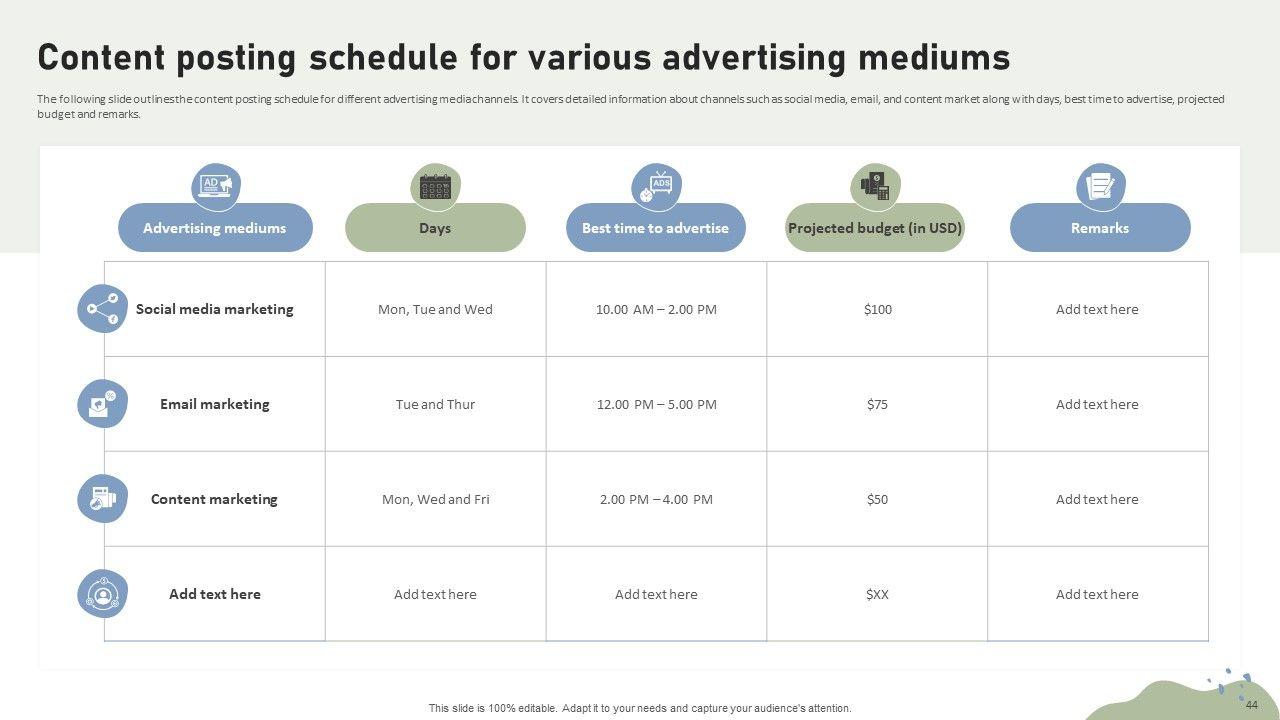 Content posting schedule for various advertising mediums

The following slide outlinesthe content posting schedule for different advertising mediachannels. It covers detailed information about channels such as social media, email, and content market along with days, best time to advertise, projected budget and remarks.

| Advertising mediums | Days | Best time to advertise | Projected budget (in USD) | Remarks |
|---|---|---|---|---|
| Social media marketing | Mon, Tue and Wed | 10.00 AM – 2.00 PM | $100 | Add text here |
| Email marketing | Tue and Thur | 12.00 PM – 5.00 PM | $75 | Add text here |
| Content marketing | Mon, Wed and Fri | 2.00 PM – 4.00 PM | $50 | Add text here |
| Add text here | Add text here | Add text here | $XX | Add text here |

This slide is 100% editable. Adapt it to your needs and capture your audience's attention.

44